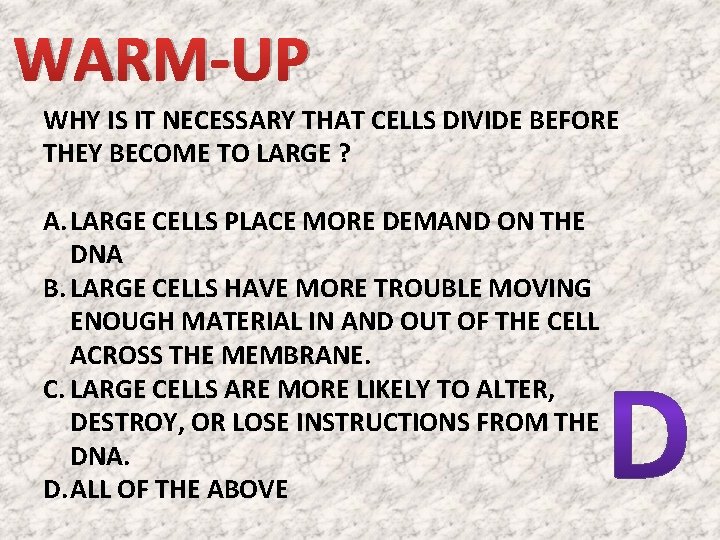 WARM-UP

WHY IS IT NECESSARY THAT CELLS DIVIDE BEFORE THEY BECOME TO LARGE ?

A. LARGE CELLS PLACE MORE DEMAND ON THE DNA
B. LARGE CELLS HAVE MORE TROUBLE MOVING ENOUGH MATERIAL IN AND OUT OF THE CELL ACROSS THE MEMBRANE.
C. LARGE CELLS ARE MORE LIKELY TO ALTER, DESTROY, OR LOSE INSTRUCTIONS FROM THE DNA.
D. ALL OF THE ABOVE

D